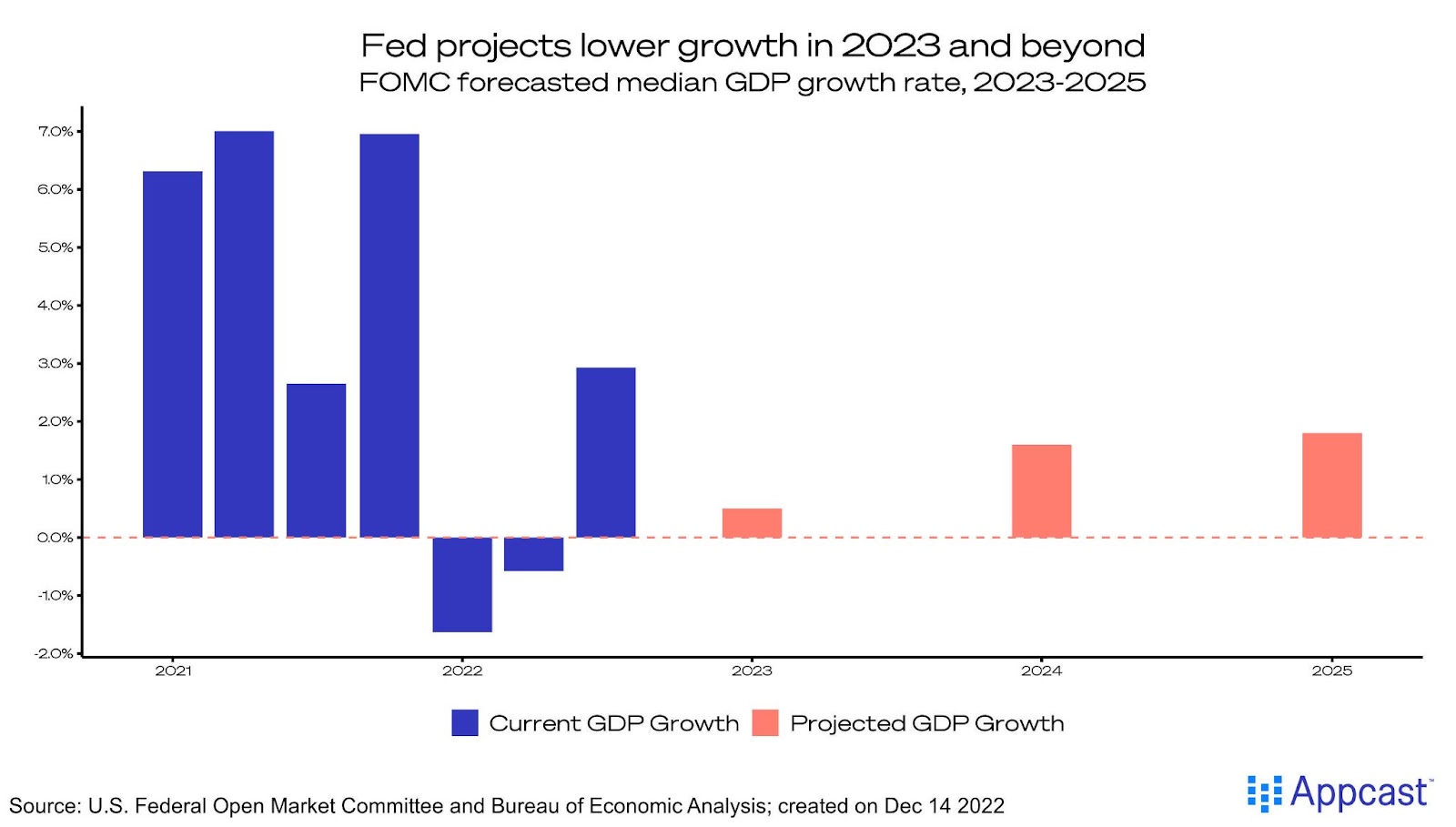 Fed projects lower growth in 2023 and beyond
FOMC forecasted median GDP growth rate, 2023-2025

7.0%
6.0%
5.0%
4.0%
3.0%
2.0%
1.0%
0.0%
-1.0%
-2.0%

2021
2022
2023
2024
2025

Current GDP Growth
Projected GDP Growth

Source: U.S. Federal Open Market Committee and Bureau of Economic Analysis; created on Dec 14 2022

Appcast™